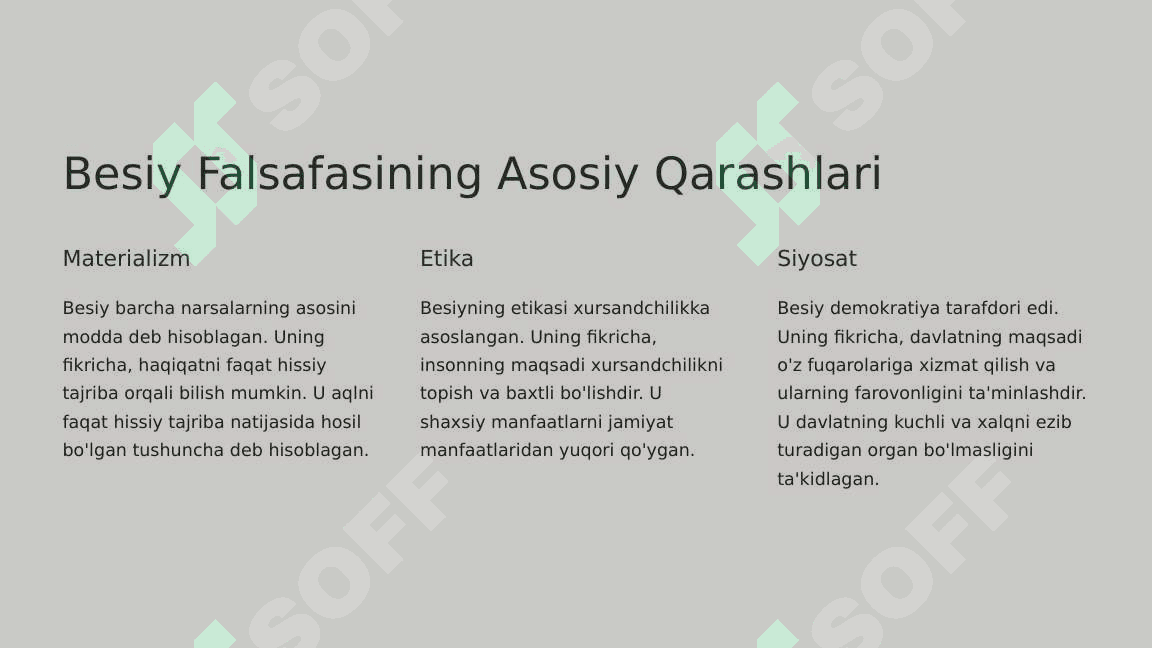 Besiy Falsafasining Asosiy Qarashlari

Materializm

Besiy barcha narsalarning asosini modda deb hisoblagan. Uning fikricha, haqiqatni faqat hissiy tajriba orqali bilish mumkin. U aqlni faqat hissiy tajriba natijasida hosil bo'lgan tushuncha deb hisoblagan.

Etika

Besiyning etikasi xursandchilikka asoslangan. Uning fikricha, insonning maqsadi xursandchilikni topish va baxtli bo'lishdir. U shaxsiy manfaatlarni jamiyat manfaatlaridan yuqori qo'ygan.

Siyosat

Besiy demokratiya tarafdori edi. Uning fikricha, davlatning maqsadi o'z fuqarolariga xizmat qilish va ularning farovonligini ta'minlashdir. U davlatning kuchli va xalqni ezib turadigan organ bo'lmasligini ta'kidlagan.

SOFF SOFF SOFF SOFF